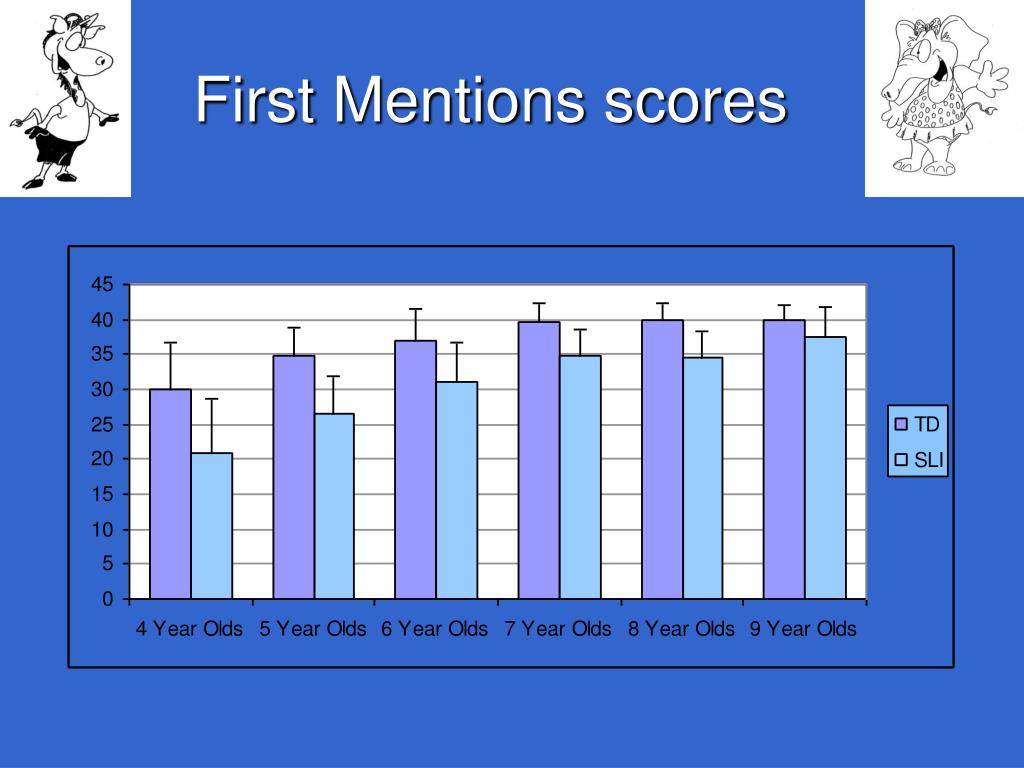 First Mentions scores

45
40
35
30
25
20
15
10
5
0

4 Year Olds
5 Year Olds
6 Year Olds
7 Year Olds
8 Year Olds
9 Year Olds

TD
SLI